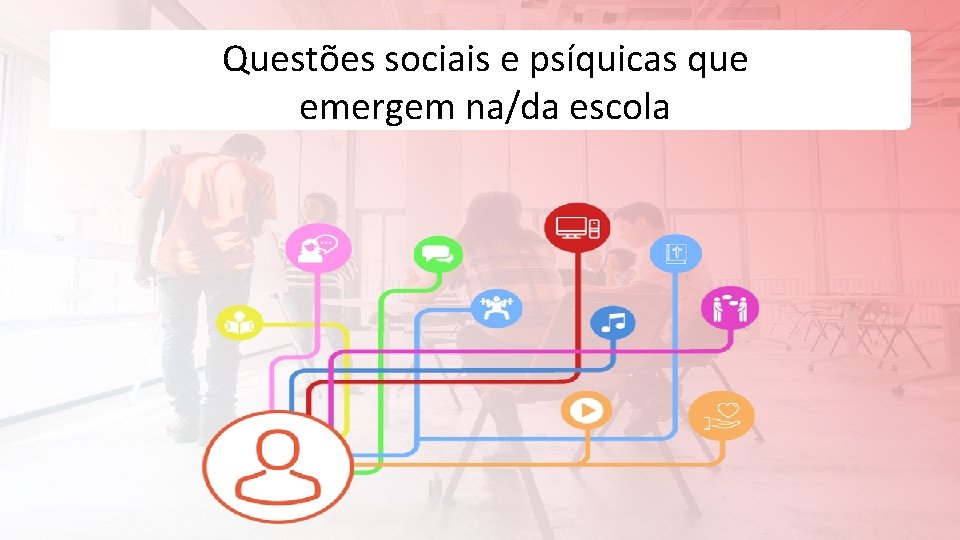 Questões sociais e psíquicas que emergem na/da escola